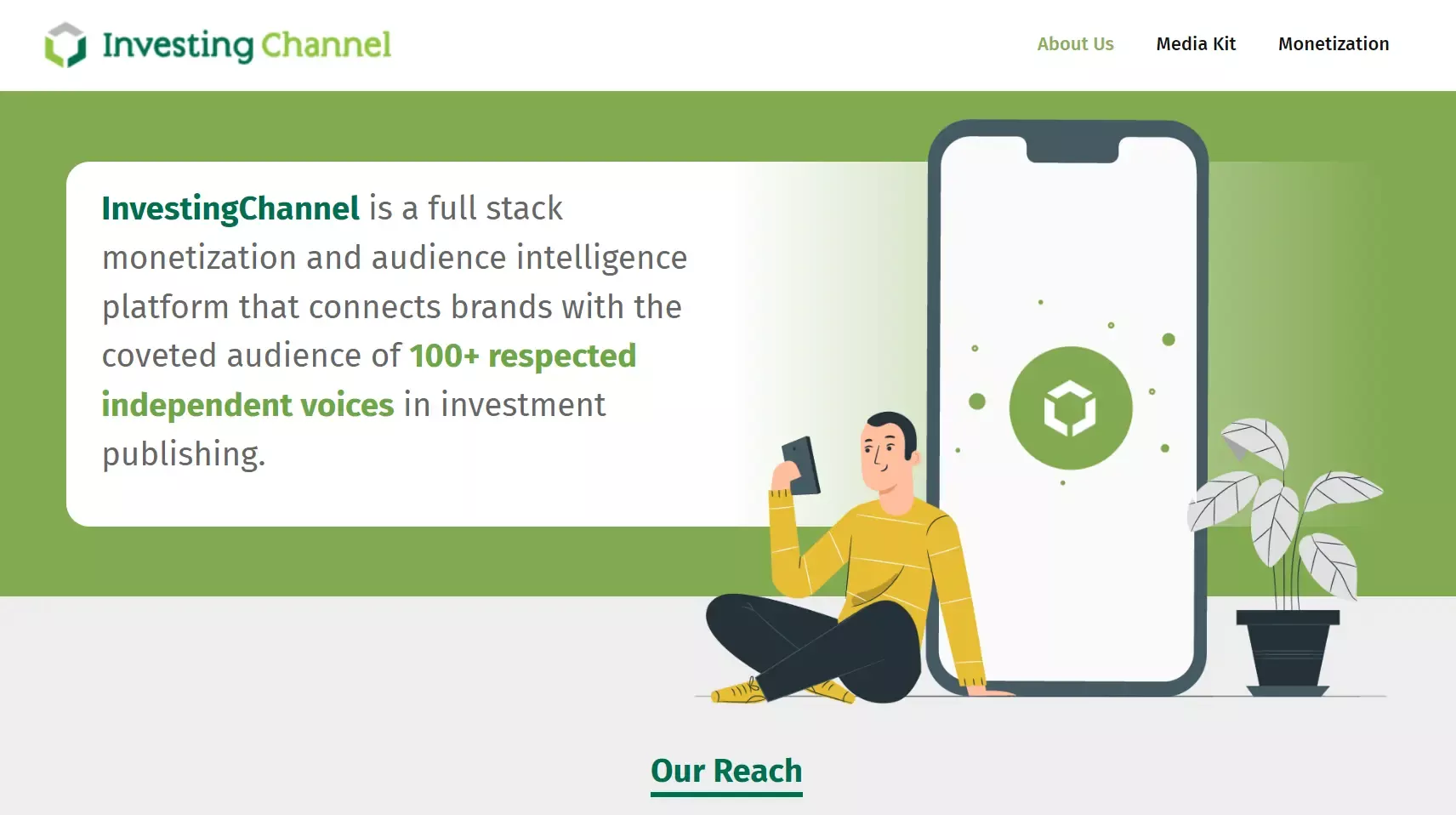 Investing Channel

About Us
Media Kit
Monetization

InvestingChannel is a full stack monetization and audience intelligence platform that connects brands with the coveted audience of 100+ respected independent voices in investment publishing.

Our Reach